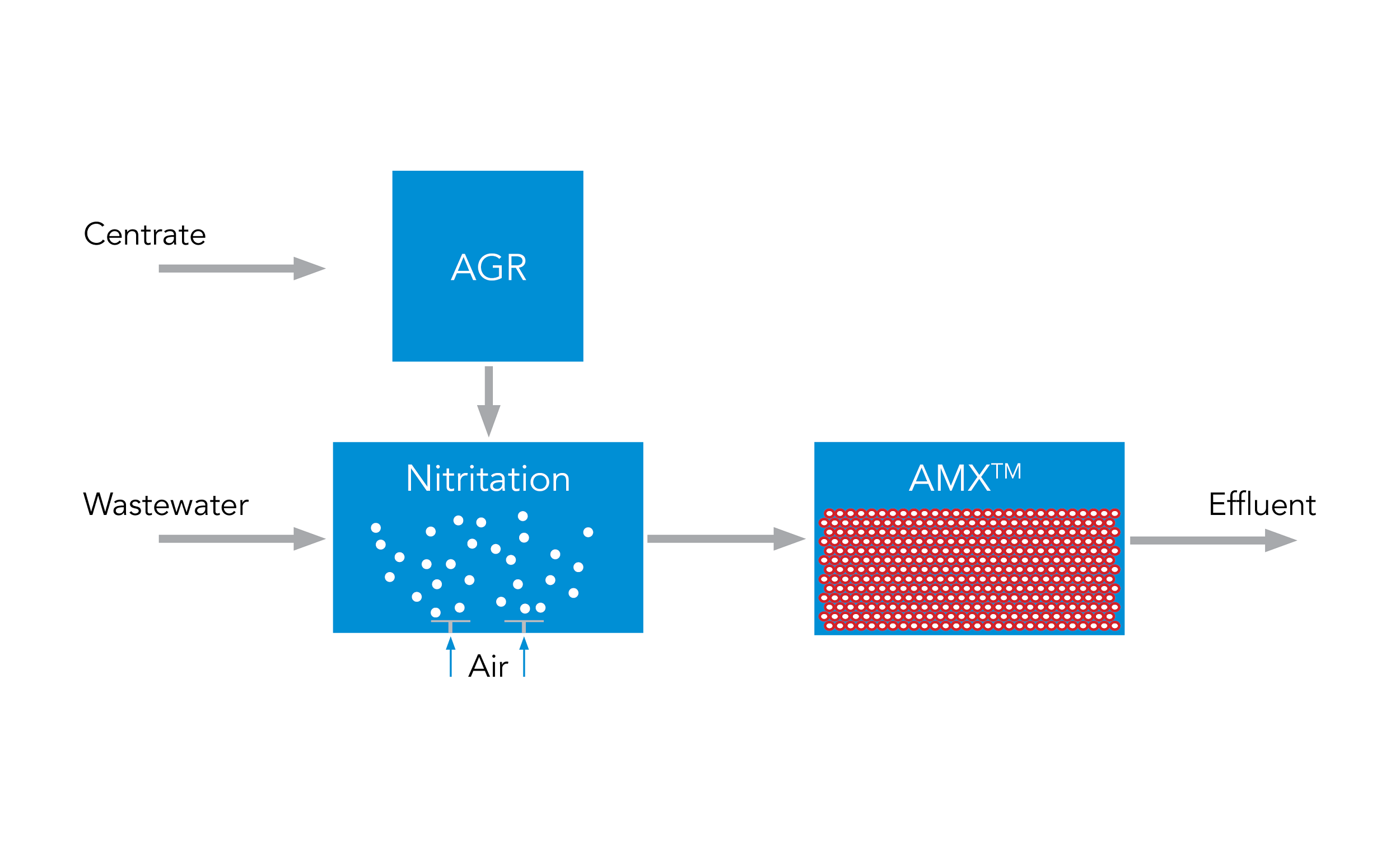 Centrate

AGR

Wastewater

Nitritation

Air

AMX™

Effluent